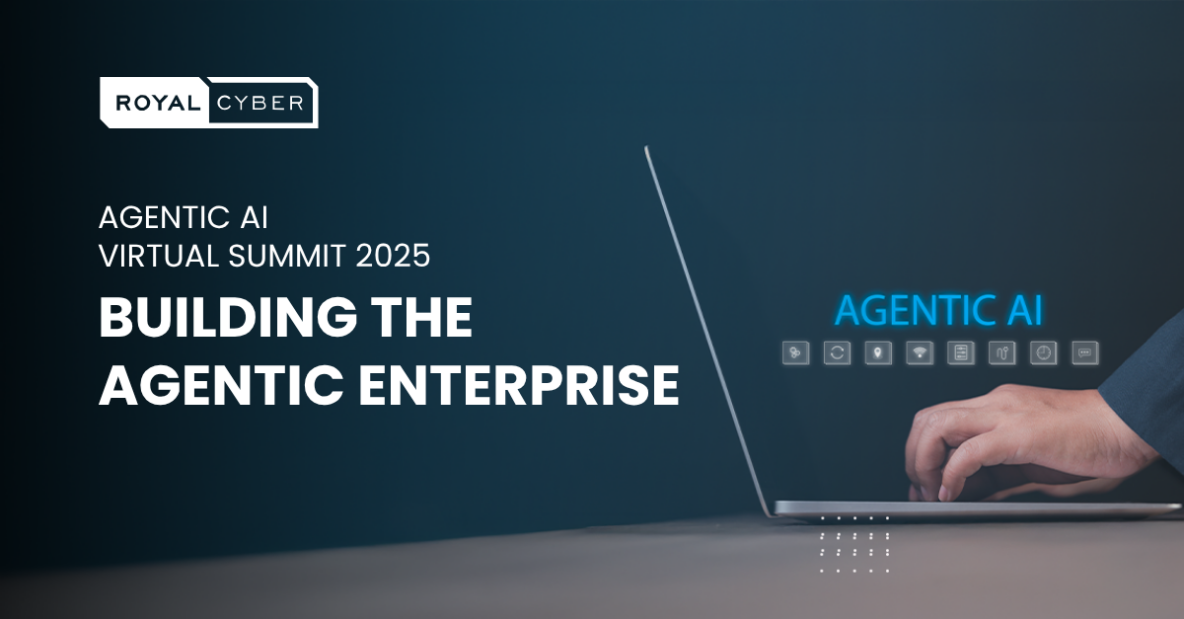 ROYAL CYBER

AGENTIC AI
VIRTUAL SUMMIT 2025

BUILDING THE
AGENTIC ENTERPRISE

AGENTIC AI